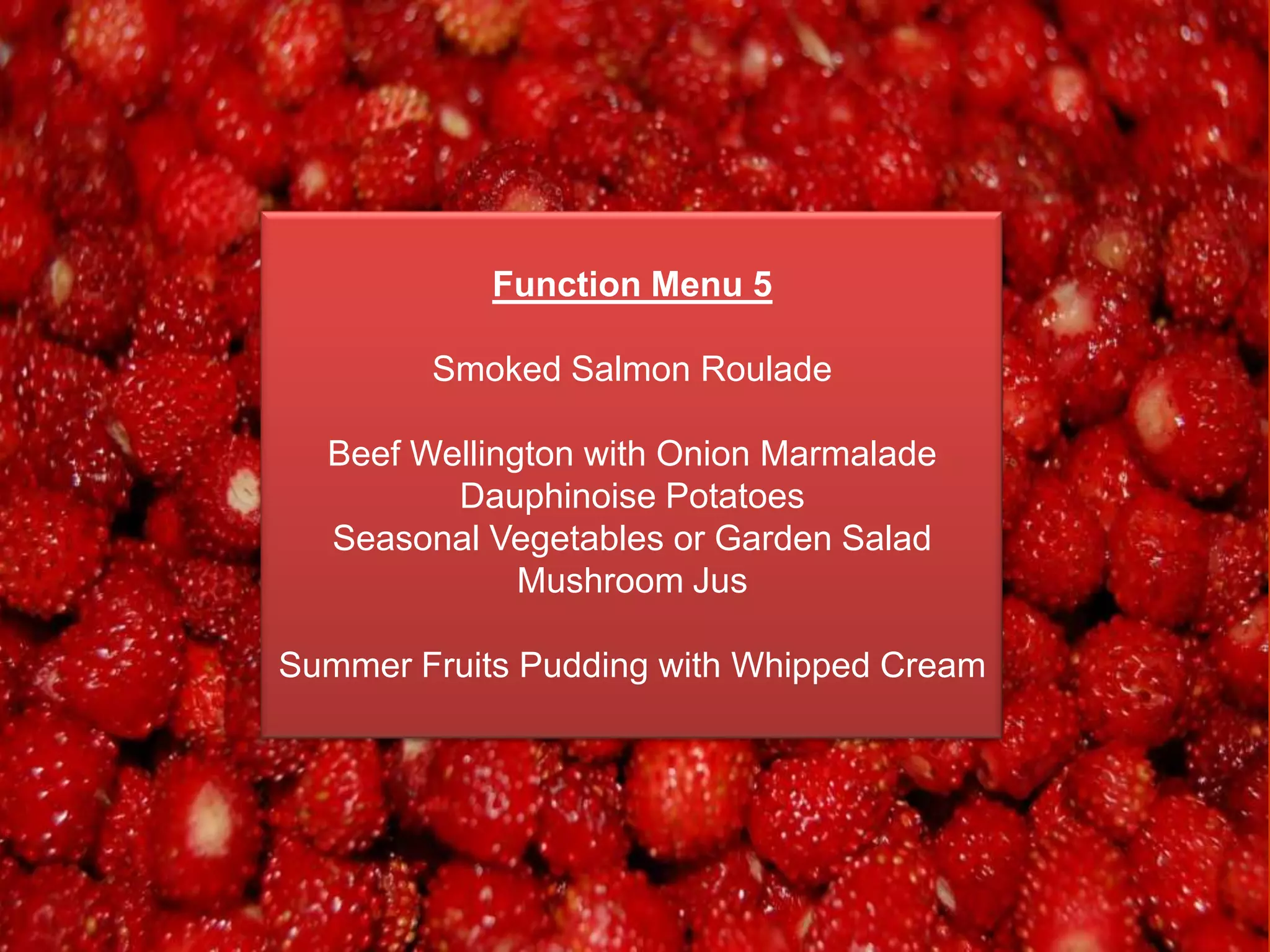 Function Menu 5

Smoked Salmon Roulade

Beef Wellington with Onion Marmalade
Dauphinoise Potatoes
Seasonal Vegetables or Garden Salad
Mushroom Jus

Summer Fruits Pudding with Whipped Cream